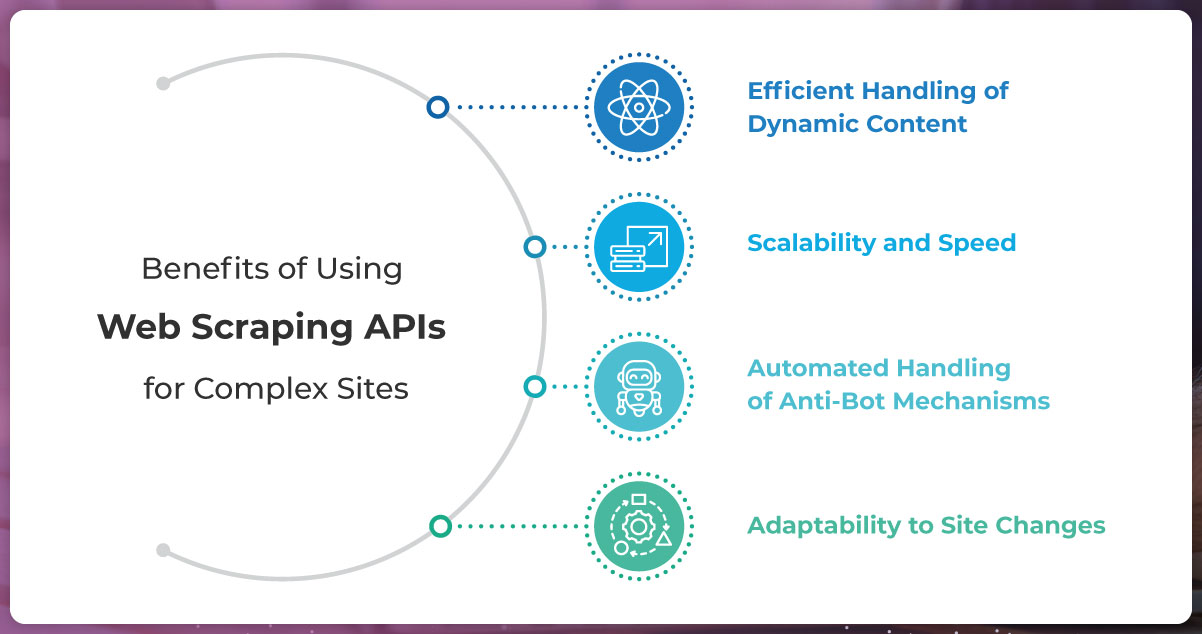 Benefits of Using
Web Scraping APIs
for Complex Sites

Efficient Handling of Dynamic Content

Scalability and Speed

Automated Handling of Anti-Bot Mechanisms

Adaptability to Site Changes